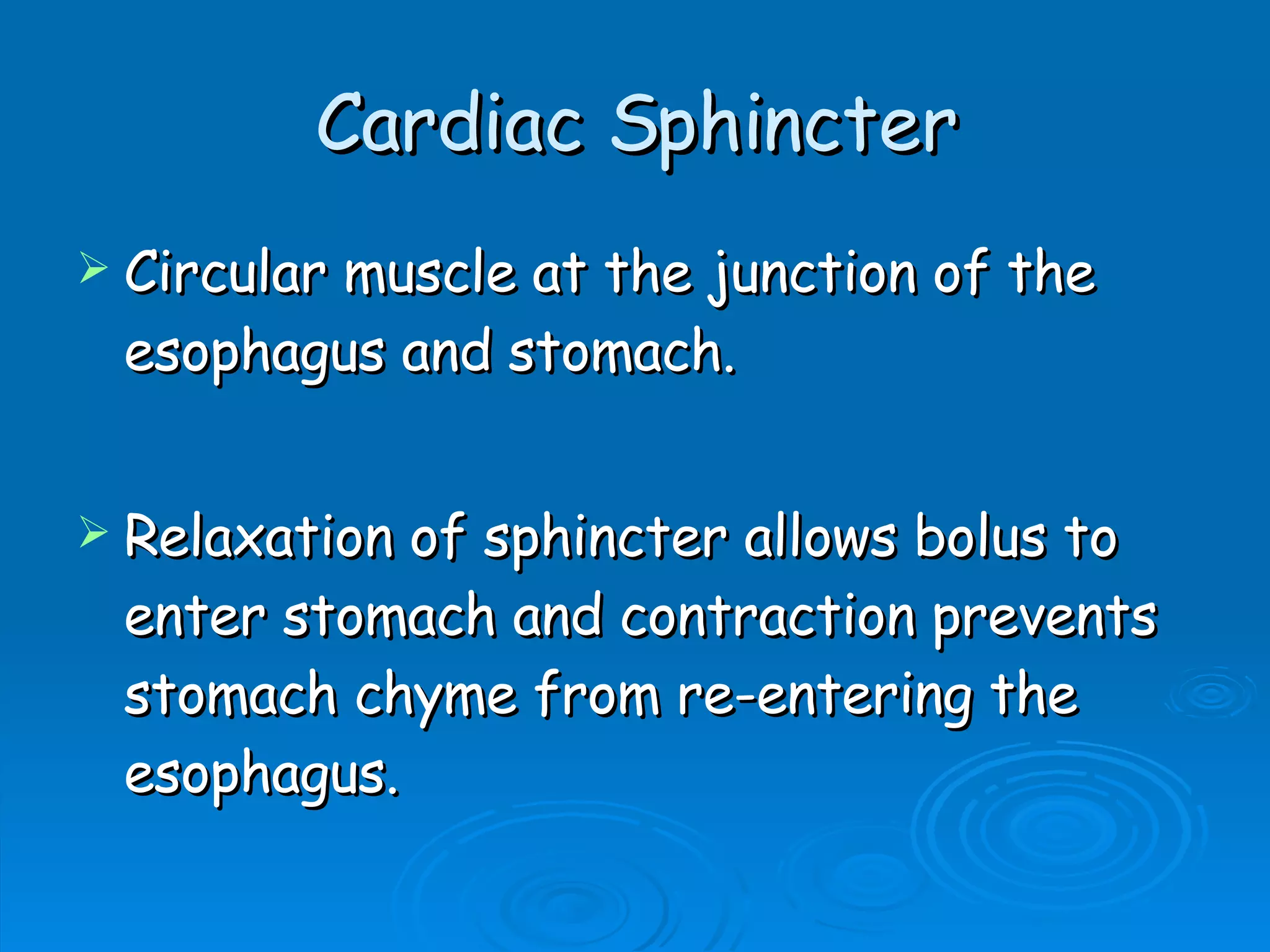 Cardiac Sphincter

➢ Circular muscle at the junction of the esophagus and stomach.

➢ Relaxation of sphincter allows bolus to enter stomach and contraction prevents stomach chyme from re-entering the esophagus.